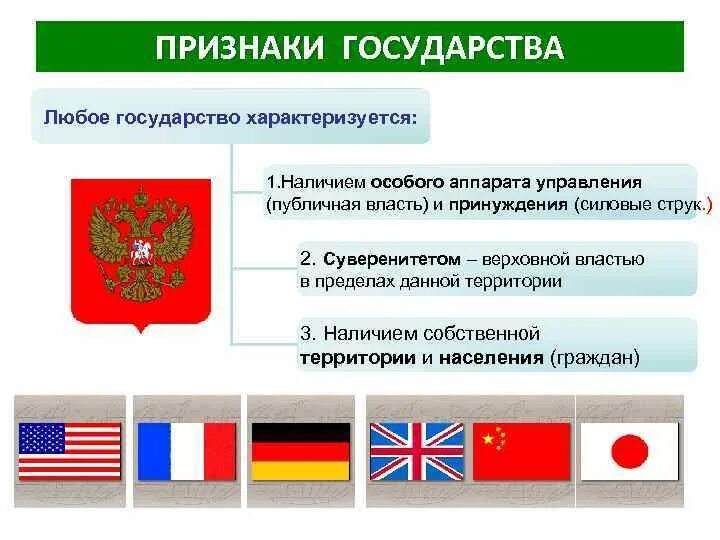 ПРИЗНАКИ ГОСУДАРСТВА

Любое государство характеризуется:

1.Наличием особого аппарата управления (публичная власть) и принуждения (силовые струк.)

2. Суверенитетом – верховной властью в пределах данной территории

3. Наличием собственной территории и населения (граждан)